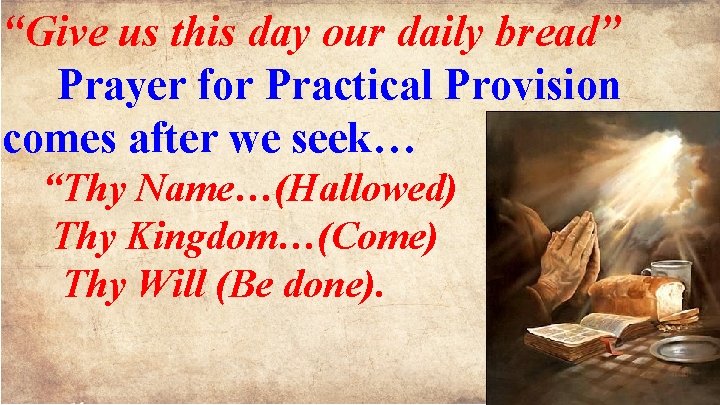 “Give us this day our daily bread”

Prayer for Practical Provision comes after we seek…

“Thy Name…(Hallowed)
Thy Kingdom…(Come)
Thy Will (Be done).